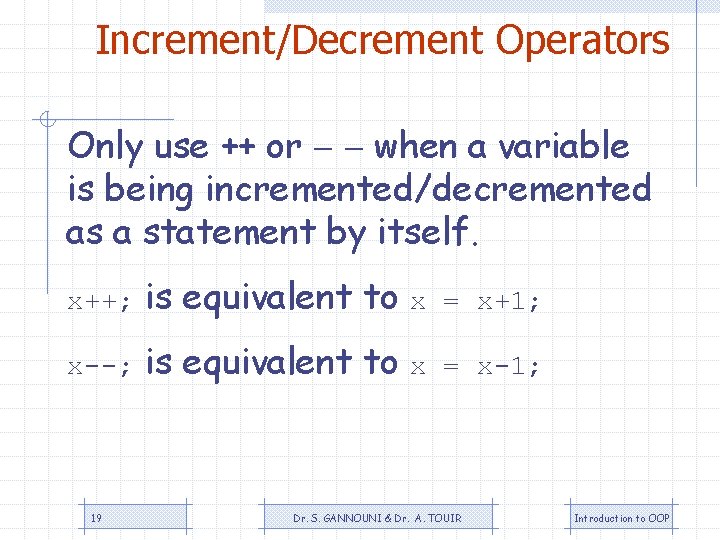 Increment/Decrement Operators

Only use ++ or – – when a variable is being incremented/decremented as a statement by itself.

x++; is equivalent to x = x+1;

x--; is equivalent to x = x-1;

19

Dr. S. GANNOUNI & Dr. A. TOUIR

Introduction to OOP